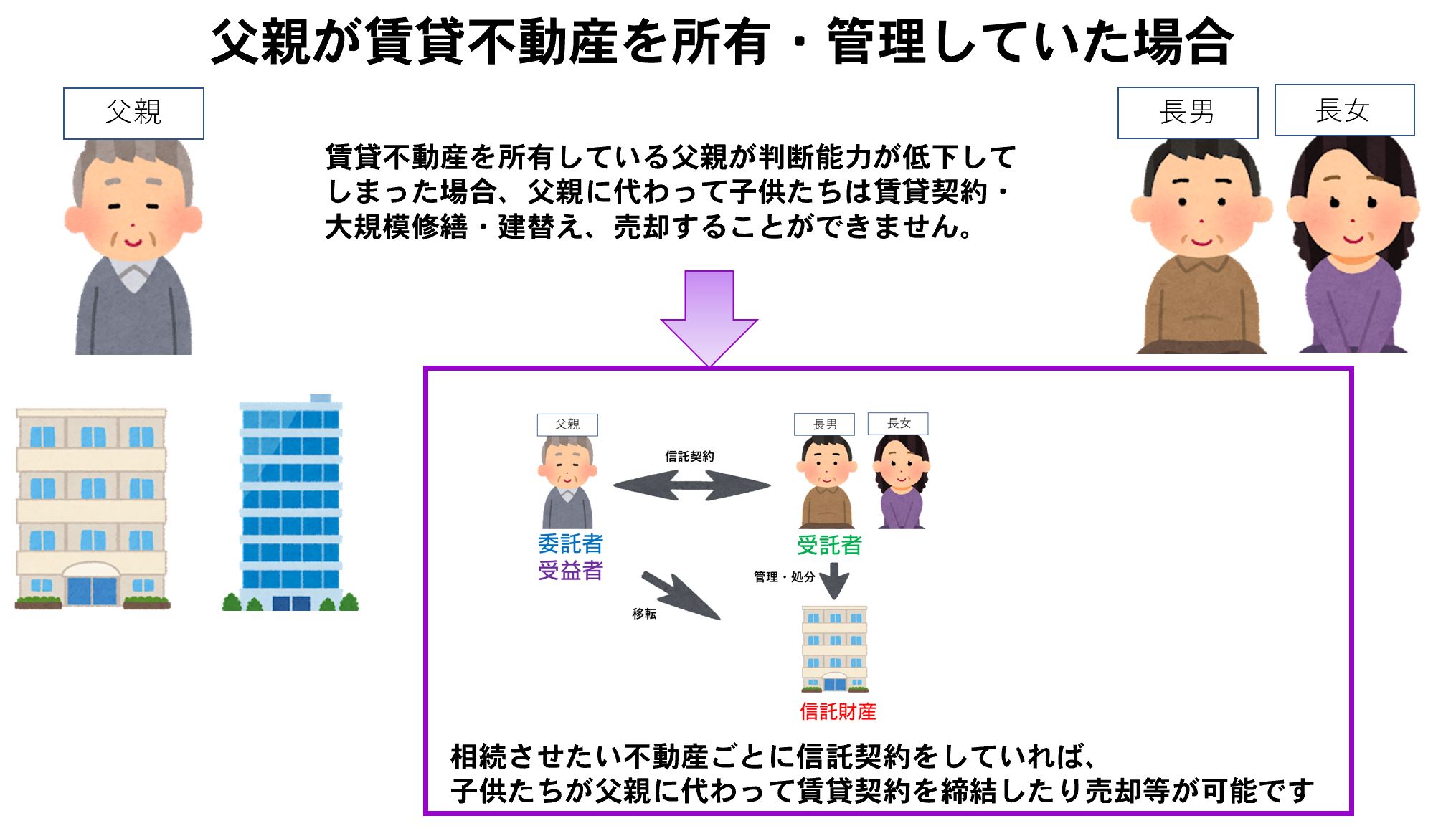 父親が賃貸不動産を所有・管理していた場合

父親

長男

長女

賃貸不動産を所有している父親が判断能力が低下してしまった場合、父親に代わって子供たちは賃貸契約・大規模修繕・建替え、売却することができません。

父親

長男

長女

信託契約

委託者
受益者

受託者

管理・処分

移転

信託財産

相続させたい不動産ごとに信託契約をしていれば、
子供たちが父親に代わって賃貸契約を締結したり売却等が可能です